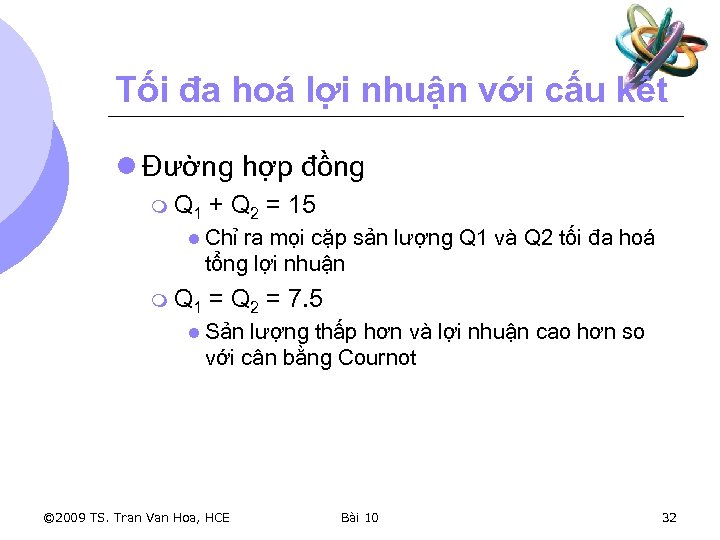 Tối đa hoá lợi nhuận với cấu kết

Đường hợp đồng

$Q_1 + Q_2 = 15$

Chỉ ra mọi cặp sản lượng Q1 và Q2 tối đa hoá tổng lợi nhuận

$Q_1 = Q_2 = 7.5$

Sản lượng thấp hơn và lợi nhuận cao hơn so với cân bằng Cournot

©2009 TS. Tran Van Hoa, HCE

Bài 10

32